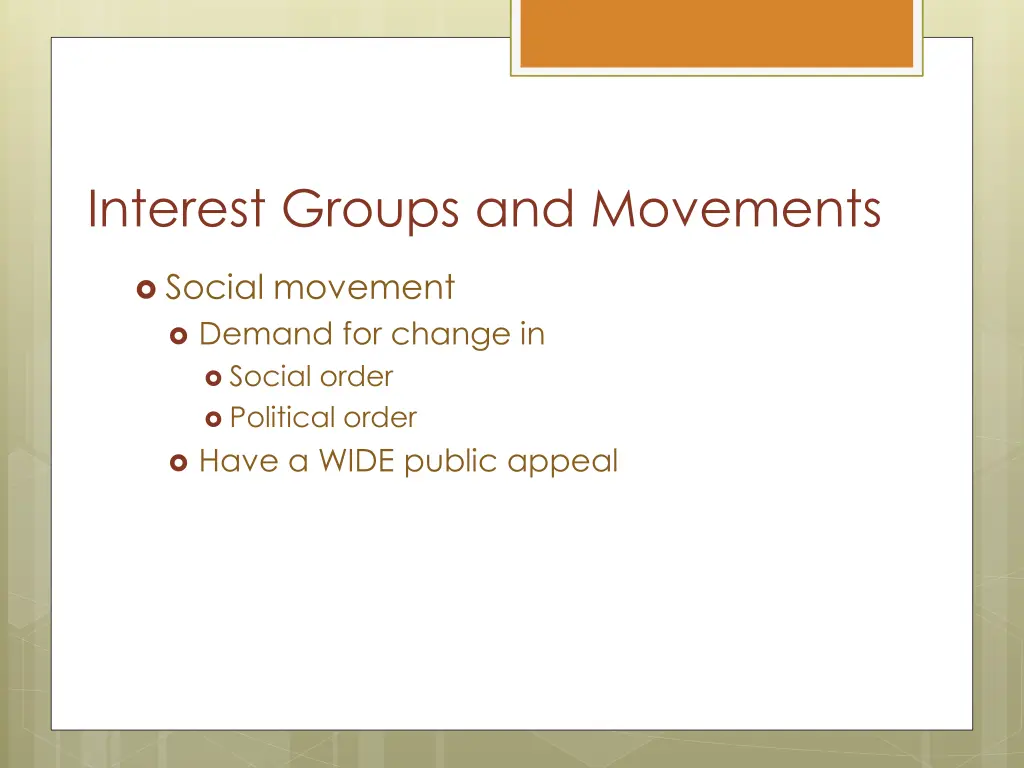 Interest Groups and Movements

Social movement

Demand for change in

Social order

Political order

Have a WIDE public appeal